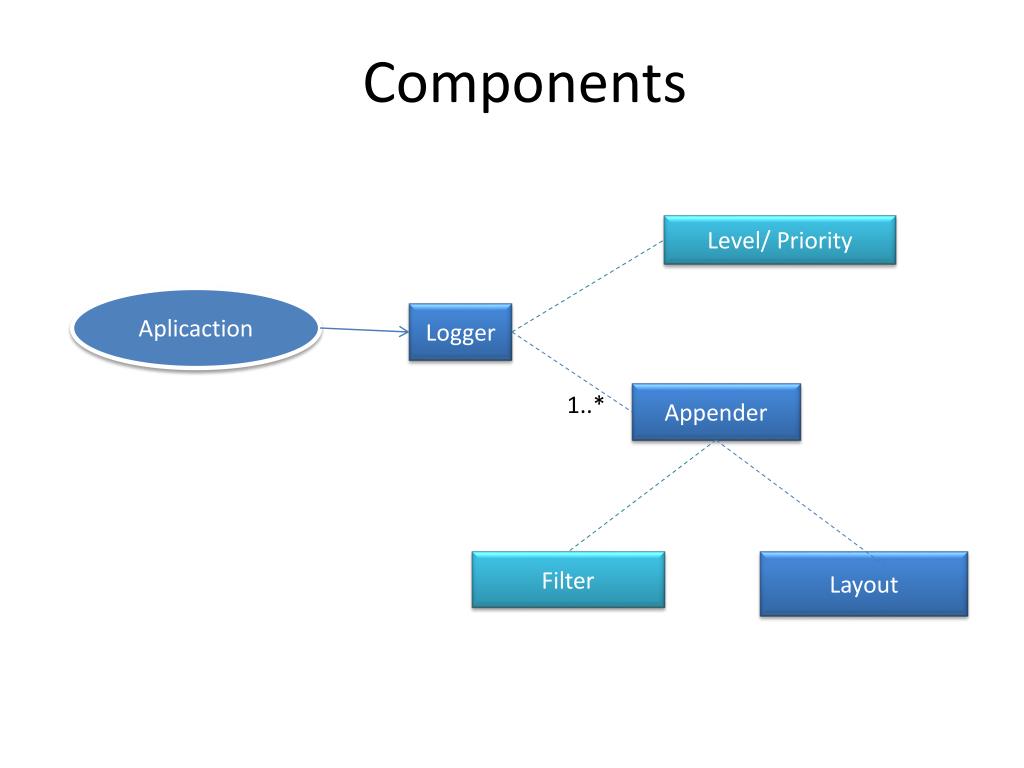 Components

Level/ Priority

Aplicaction

Logger

1..*

Appender

Filter

Layout